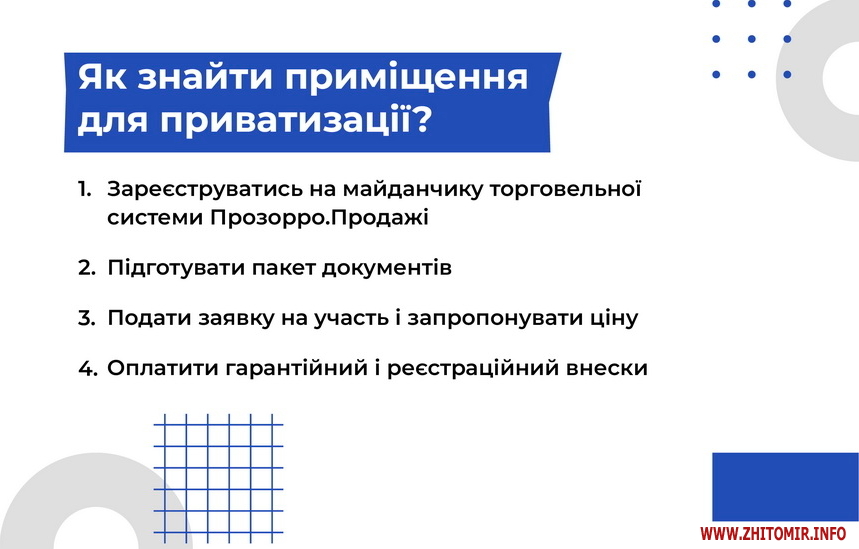 Як знайти приміщення для приватизації?

1. Зареєструватись на майданчику торговельної системи Прозорро.Продажі

2. Підготувати пакет документів

3. Подати заявку на участь і запропонувати ціну

4. Оплатити гарантійний і реєстраційний внески

WWW.ZHITOMIR.INFO